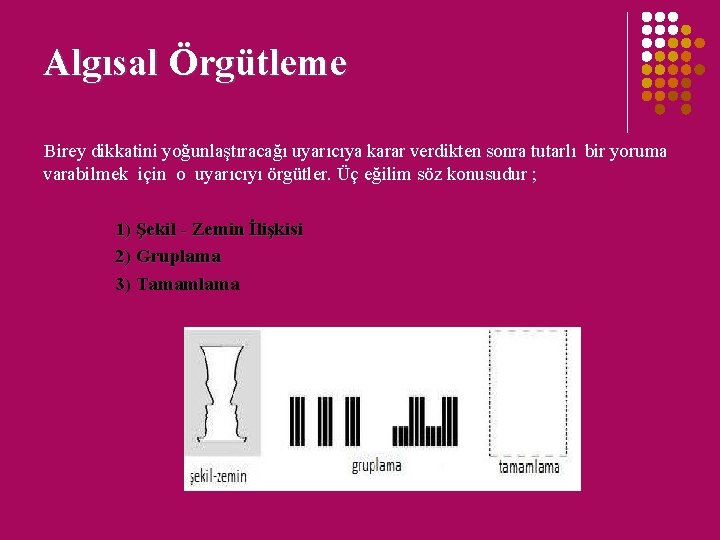 Algısal Örgütleme

Birey dikkatini yoğunlaştıracağı uyarıcıya karar verdikten sonra tutarlı bir yoruma varabilmek için o uyarıcıyı örgütler. Üç eğilim söz konusudur ;

1) Şekil - Zemin İlişkisi
2) Gruplama
3) Tamamlama

şekil-zemin
gruplama
tamamlama